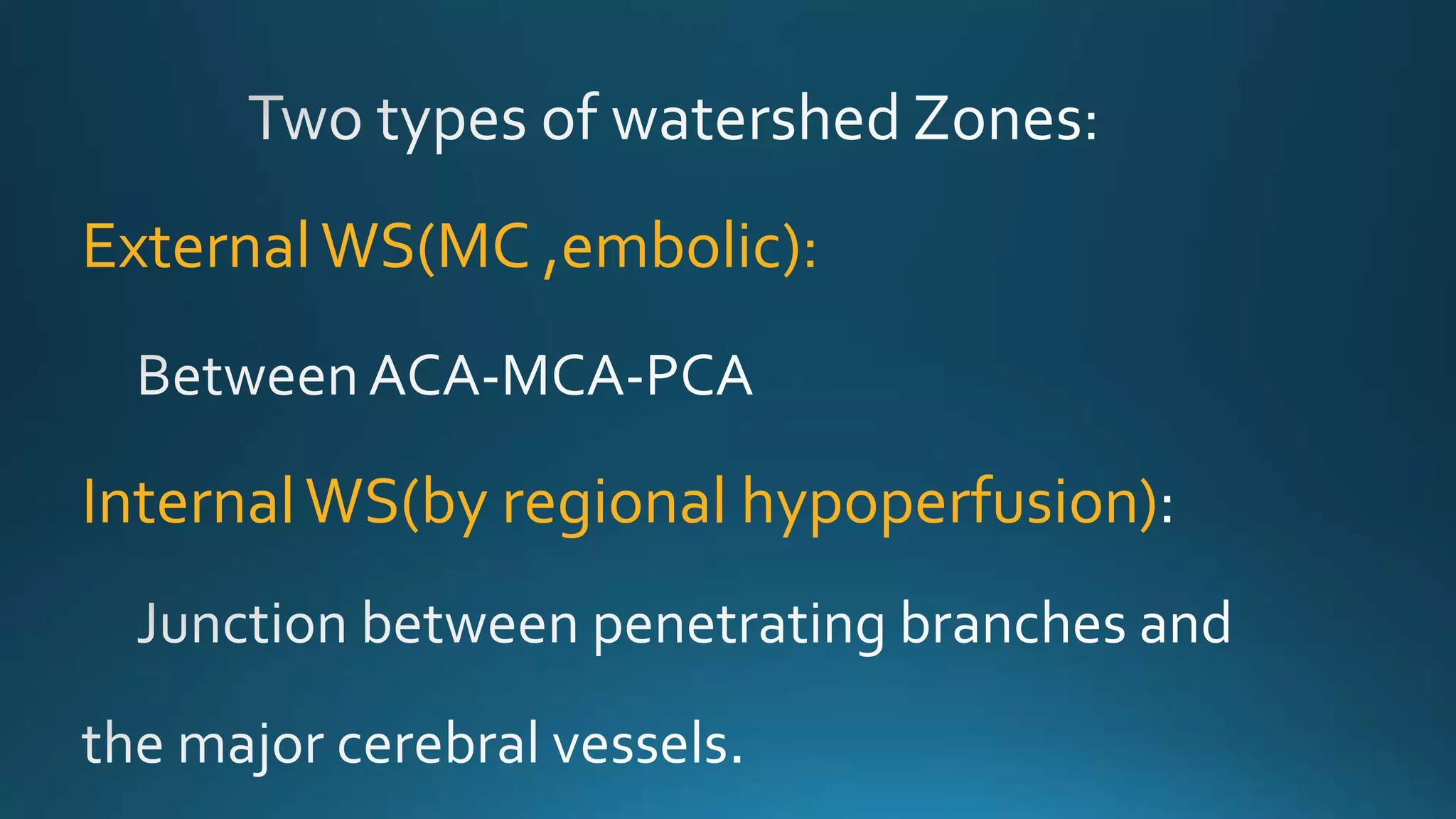 Two types of watershed Zones:

External WS(MC ,embolic):

Between ACA-MCA-PCA

Internal WS(by regional hypoperfusion):

Junction between penetrating branches and the major cerebral vessels.